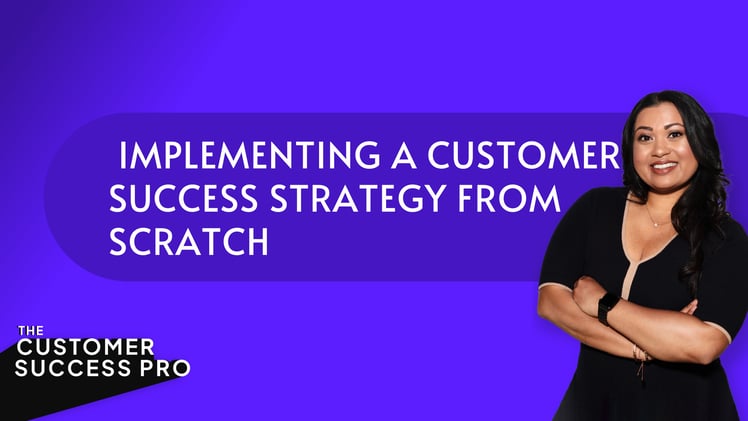 IMPLEMENTING A CUSTOMER SUCCESS STRATEGY FROM SCRATCH

THE CUSTOMER SUCCESS PRO